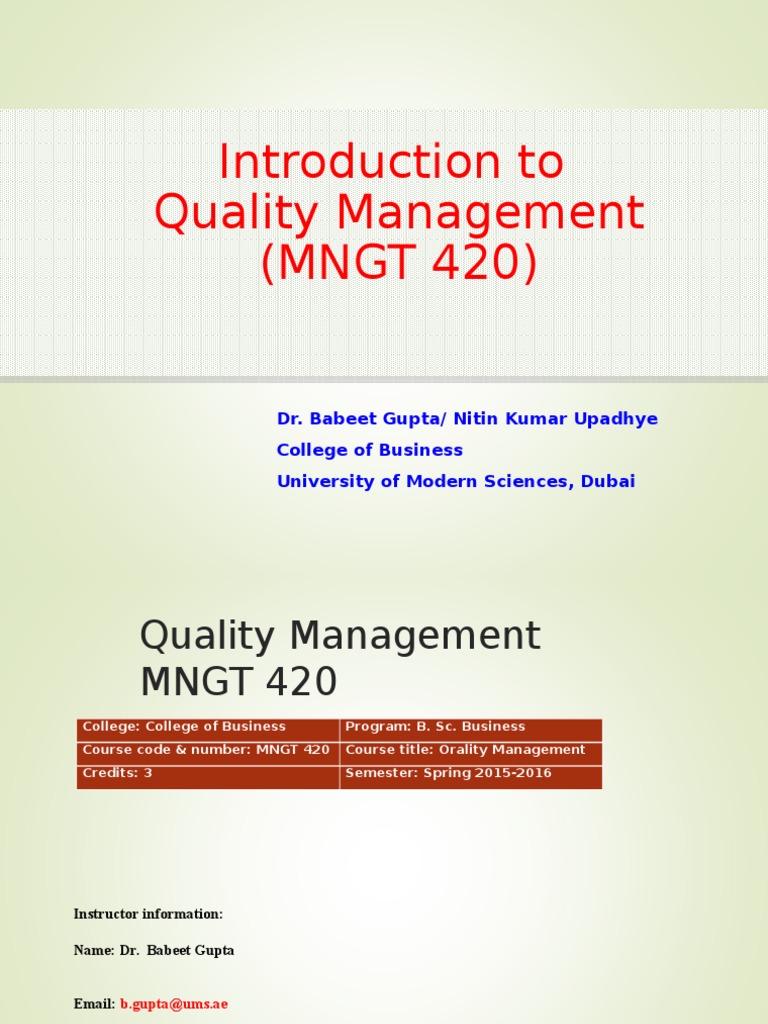 Introduction to Quality Management (MNGT 420)

Dr. Babeet Gupta/ Nitin Kumar Upadhye
College of Business
University of Modern Sciences, Dubai

Quality Management
MNGT 420

| College: College of Business | Program: B. Sc. Business |
|---|---|
| Course code & number: MNGT 420 | Course title: Orality Management |
| Credits: 3 | Semester: Spring 2015-2016 |

Instructor information:

Name: Dr. Babeet Gupta

Email: b.gupta@ums.ae